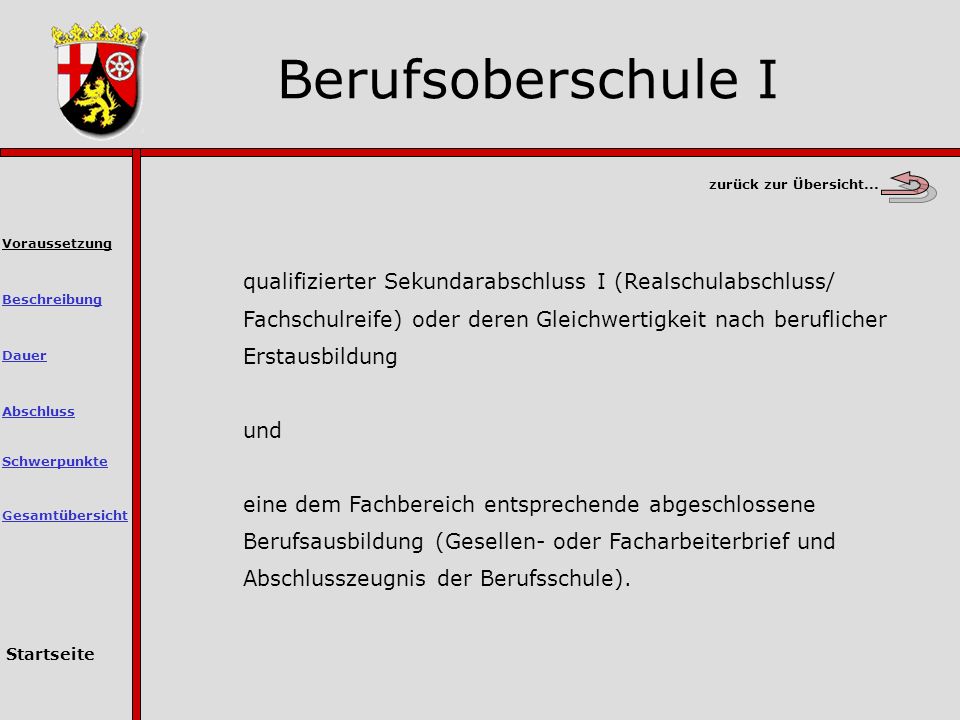 Berufsoberschule I

zurück zur Übersicht...

Voraussetzung

Beschreibung

Dauer

Abschluss

Schwerpunkte

Gesamtübersicht

Startseite

qualifizierter Sekundarabschluss I (Realschulabschluss/ Fachschulreife) oder deren Gleichwertigkeit nach beruflicher Erstausbildung

und

eine dem Fachbereich entsprechende abgeschlossene Berufsausbildung (Gesellen- oder Facharbeiterbrief und Abschlusszeugnis der Berufsschule).